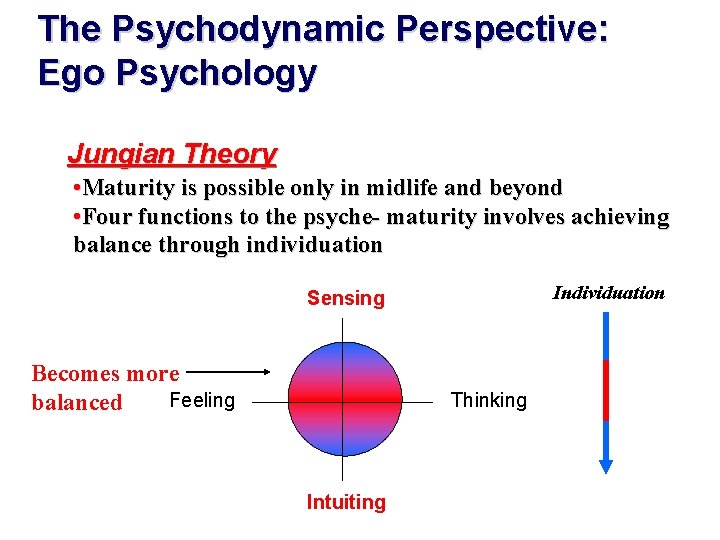 The Psychodynamic Perspective: Ego Psychology

Jungian Theory

•Maturity is possible only in midlife and beyond

•Four functions to the psyche- maturity involves achieving balance through individuation

Sensing

Individuation

Becomes more balanced

Feeling

Thinking

Intuiting